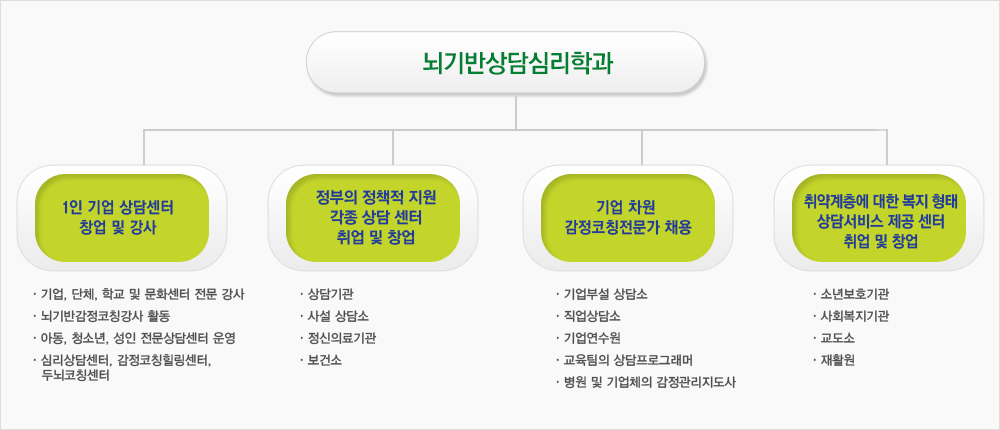 뇌기반상담심리학과

1인 기업 상담센터
창업 및 강사

· 기업, 단체, 학교 및 문화센터 전문 강사
· 뇌기반감정코칭강사 활동
· 아동, 청소년, 성인 전문상담센터 운영
· 심리상담센터, 감정코칭힐링센터, 두뇌코칭센터

정부의 정책적 지원
각종 상담 센터
취업 및 창업

· 상담기관
· 사설 상담소
· 정신의료기관
· 보건소

기업 차원
감정코칭전문가 채용

· 기업부설 상담소
· 직업상담소
· 기업연수원
· 교육팀의 상담프로그래머
· 병원 및 기업체의 감정관리지도사

취약계층에 대한 복지 형태
상담서비스 제공 센터
취업 및 창업

· 소년보호기관
· 사회복지기관
· 교도소
· 재활원